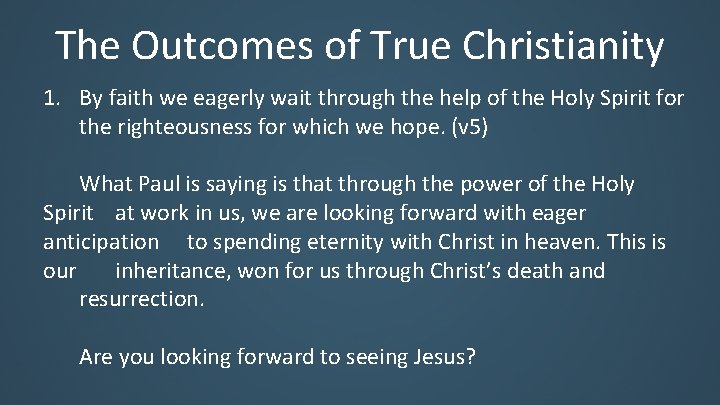 The Outcomes of True Christianity

1. By faith we eagerly wait through the help of the Holy Spirit for the righteousness for which we hope. (v5)

What Paul is saying is that through the power of the Holy Spirit at work in us, we are looking forward with eager anticipation to spending eternity with Christ in heaven. This is our inheritance, won for us through Christ's death and resurrection.

Are you looking forward to seeing Jesus?